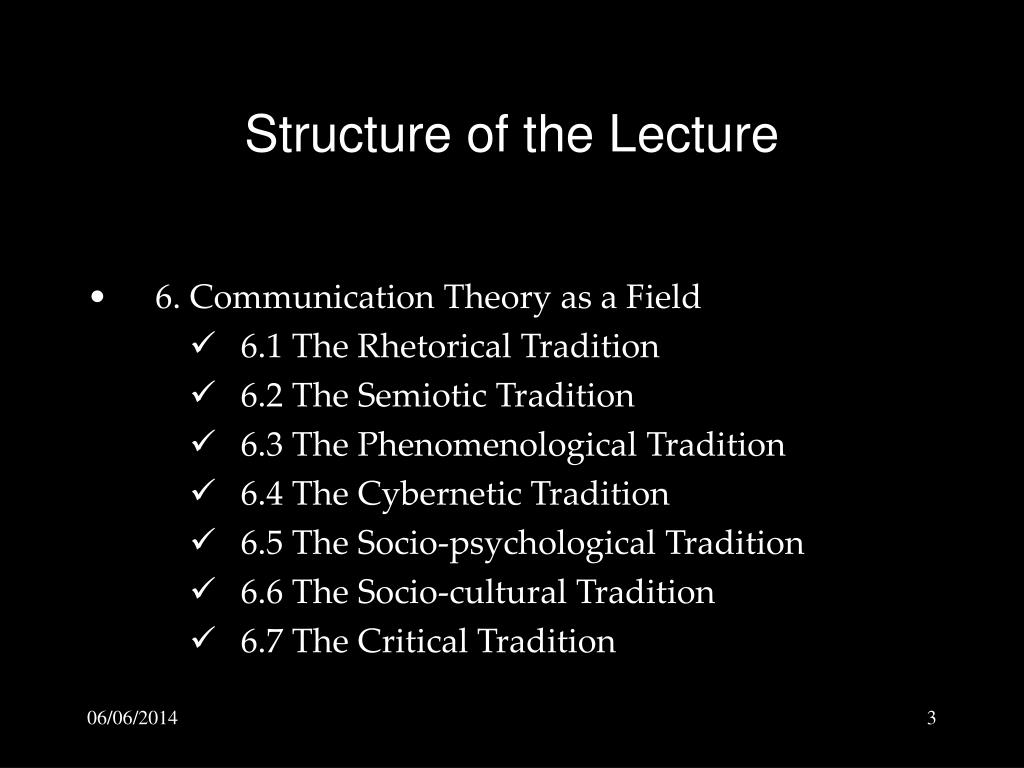 Structure of the Lecture

• 6. Communication Theory as a Field
✓ 6.1 The Rhetorical Tradition
✓ 6.2 The Semiotic Tradition
✓ 6.3 The Phenomenological Tradition
✓ 6.4 The Cybernetic Tradition
✓ 6.5 The Socio-psychological Tradition
✓ 6.6 The Socio-cultural Tradition
✓ 6.7 The Critical Tradition

06/06/2014

3